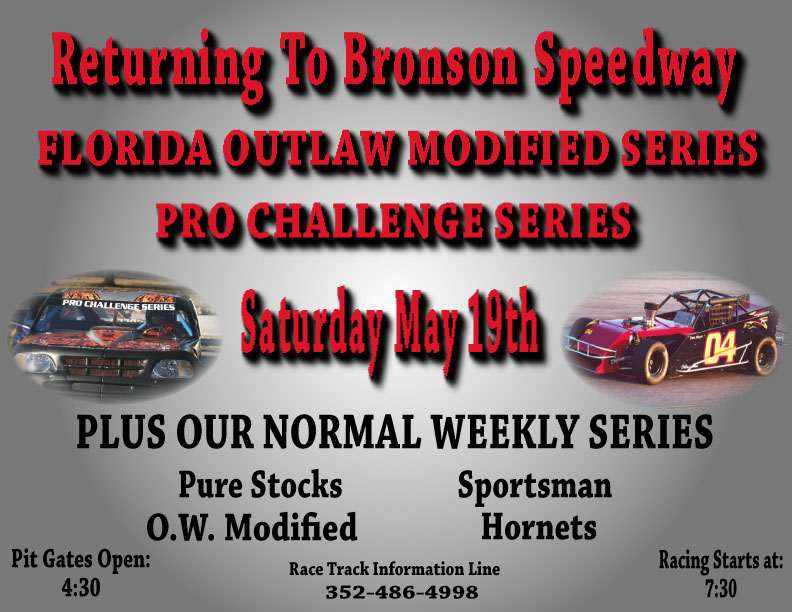 Returning To Bronson Speedway

FLORIDA OUTLAW MODIFIED SERIES

PRO CHALLENGE SERIES

PRO CHALLENGE SERIES

Saturday May 19th

04

PLUS OUR NORMAL WEEKLY SERIES

Pure Stocks
O.W. Modified

Sportsman
Hornets

Pit Gates Open:
4:30

Race Track Information Line
352-486-4998

Racing Starts at:
7:30